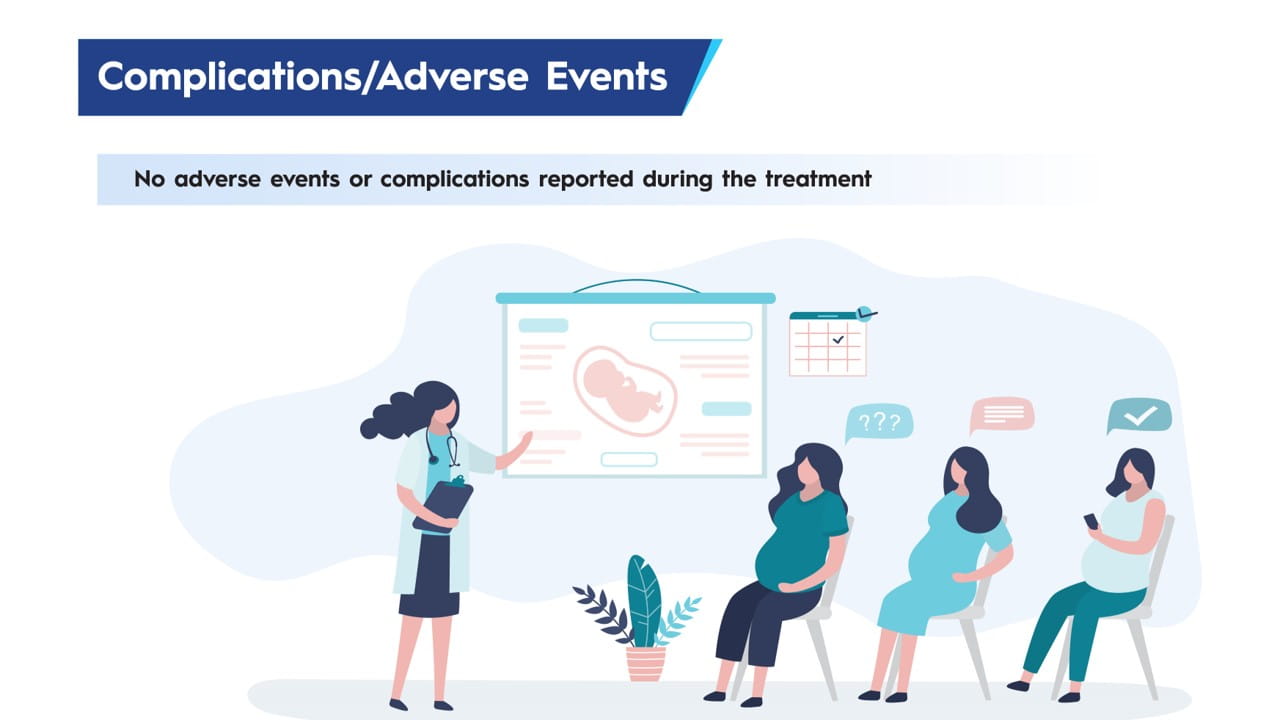 Complications/Adverse Events

No adverse events or complications reported during the treatment

???